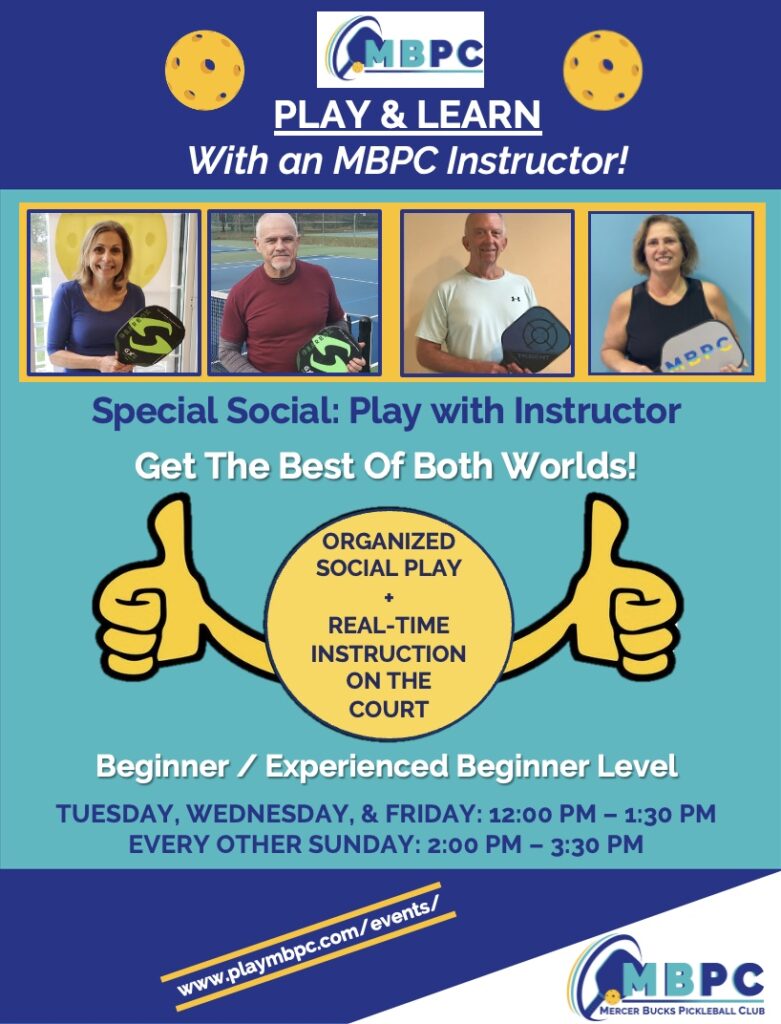 MBPC

PLAY & LEARN
With an MBPC Instructor!

MBPC

Special Social: Play with Instructor

Get The Best Of Both Worlds!

ORGANIZED SOCIAL PLAY
+
REAL-TIME INSTRUCTION ON THE COURT

Beginner / Experienced Beginner Level

TUESDAY, WEDNESDAY, & FRIDAY: 12:00 PM – 1:30 PM
EVERY OTHER SUNDAY: 2:00 PM – 3:30 PM

www.playmbpc.com/events/

MBPC
MERCER BUCKS PICKLEBALL CLUB